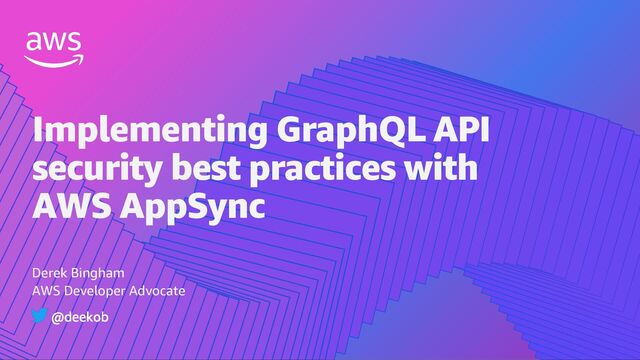 aws

Implementing GraphQL API security best practices with AWS AppSync

Derek Bingham
AWS Developer Advocate

@deekob